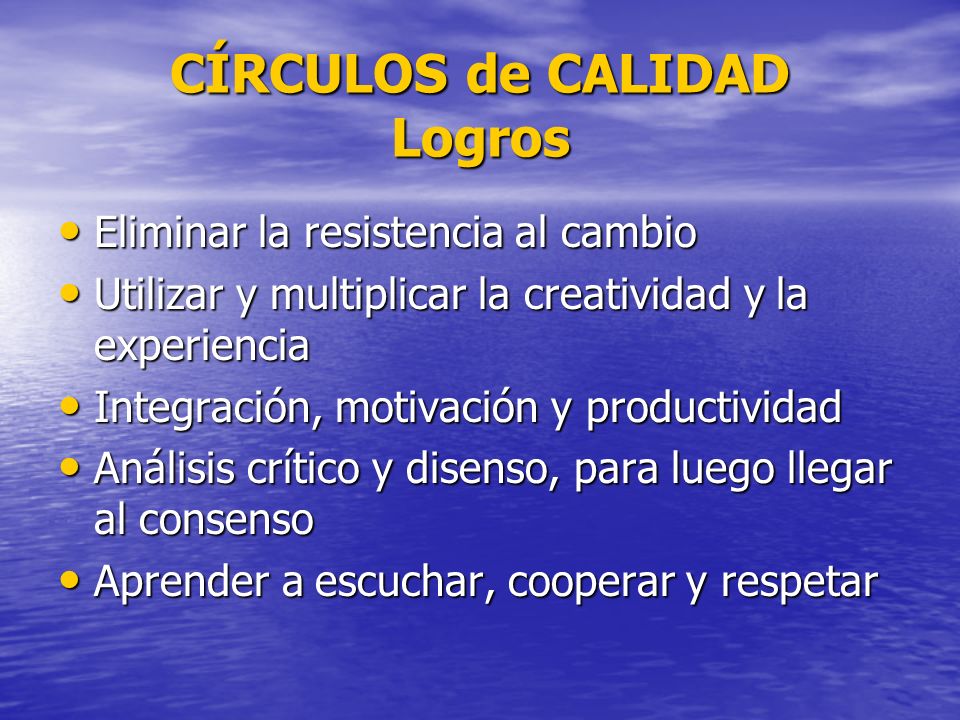 CÍRCULOS de CALIDAD
Logros

• Eliminar la resistencia al cambio
• Utilizar y multiplicar la creatividad y la experiencia
• Integración, motivación y productividad
• Análisis crítico y disenso, para luego llegar al consenso
• Aprender a escuchar, cooperar y respetar